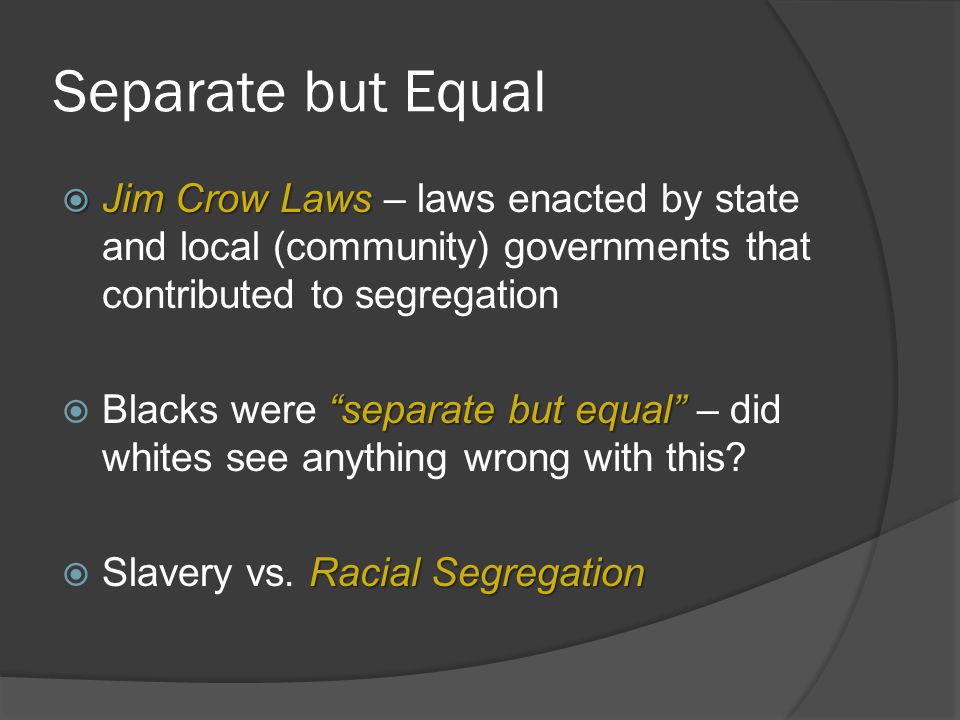 Separate but Equal

Jim Crow Laws – laws enacted by state and local (community) governments that contributed to segregation

Blacks were “separate but equal” – did whites see anything wrong with this?

Slavery vs. Racial Segregation